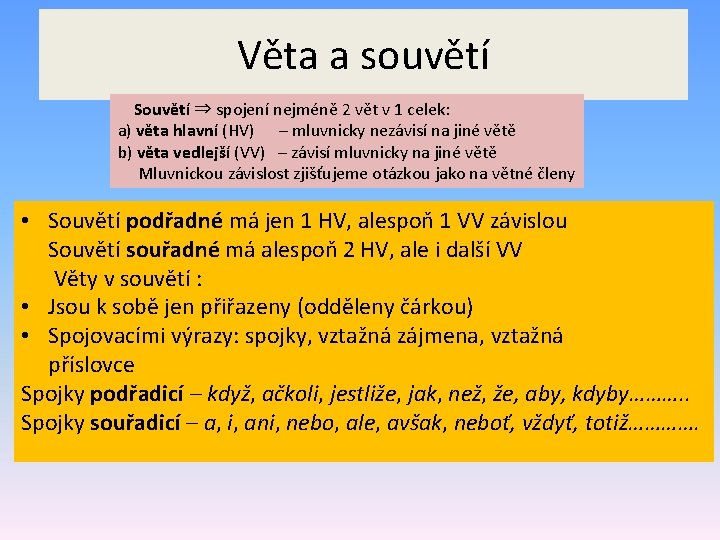 Věta a souvětí

Souvětí $\Rightarrow$ spojení nejméně 2 vět v 1 celek:
a) věta hlavní (HV) – mluvnicky nezávisí na jiné větě
b) věta vedlejší (VV) – závisí mluvnicky na jiné větě
Mluvnickou závislost zjišťujeme otázkou jako na větné členy

• Souvětí podřadné má jen 1 HV, alespoň 1 VV závislou
Souvětí souřadné má alespoň 2 HV, ale i další VV
Věty v souvětí :
• Jsou k sobě jen přiřazeny (odděleny čárkou)
• Spojovacími výrazy: spojky, vztažná zájmena, vztažná příslovce
Spojky podřadicí – když, ačkoli, jestliže, jak, než, že, aby, kdyby………..
Spojky souřadicí – a, i, ani, nebo, ale, avšak, neboť, vždyť, totiž…………